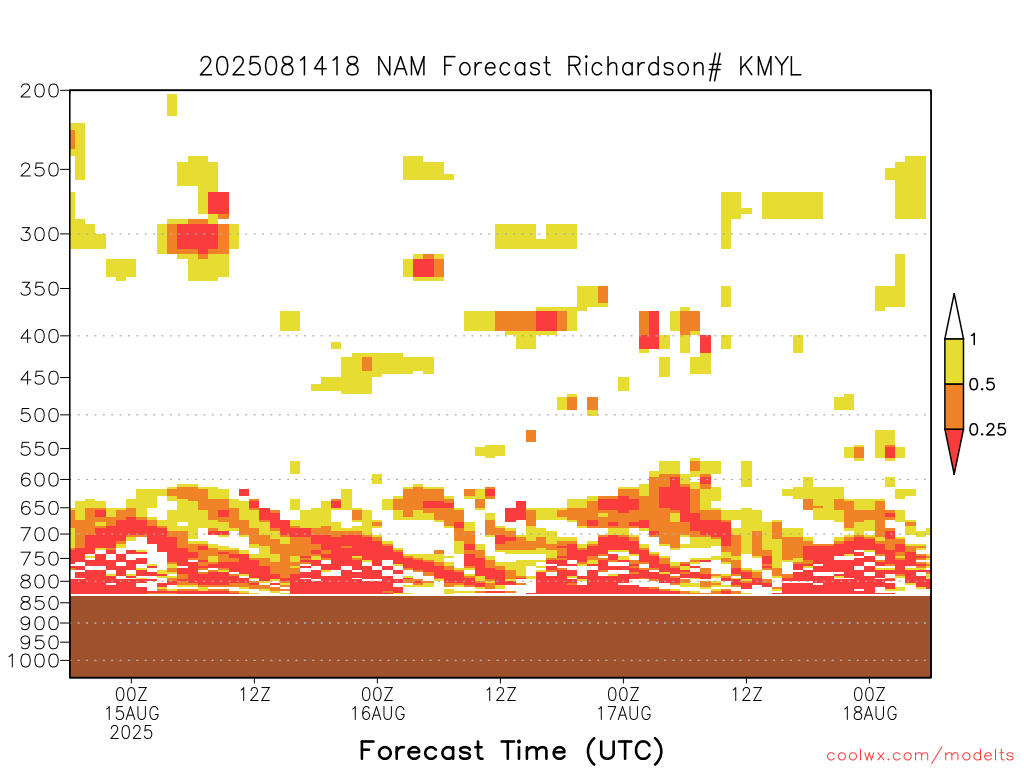 2025081418 NAM Forecast Richardson# KMYL

200
250
300
350
400
450
500
550
600
650
700
750
800
850
900
950
1000

1
0.5
0.25

00Z
15AUG
2025
12Z
00Z
16AUG
12Z
00Z
17AUG
12Z
00Z
18AUG

Forecast Time (UTC)

coolwx.com/modelts